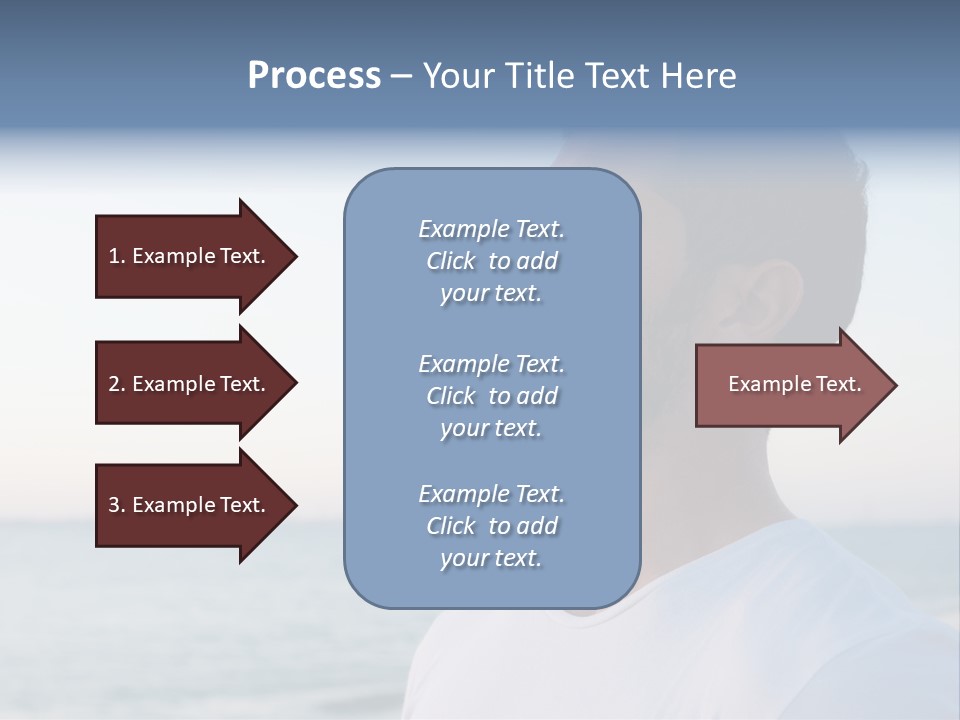 Process – Your Title Text Here

1. Example Text.

2. Example Text.

3. Example Text.

Example Text. Click to add your text.

Example Text. Click to add your text.

Example Text. Click to add your text.

Example Text.